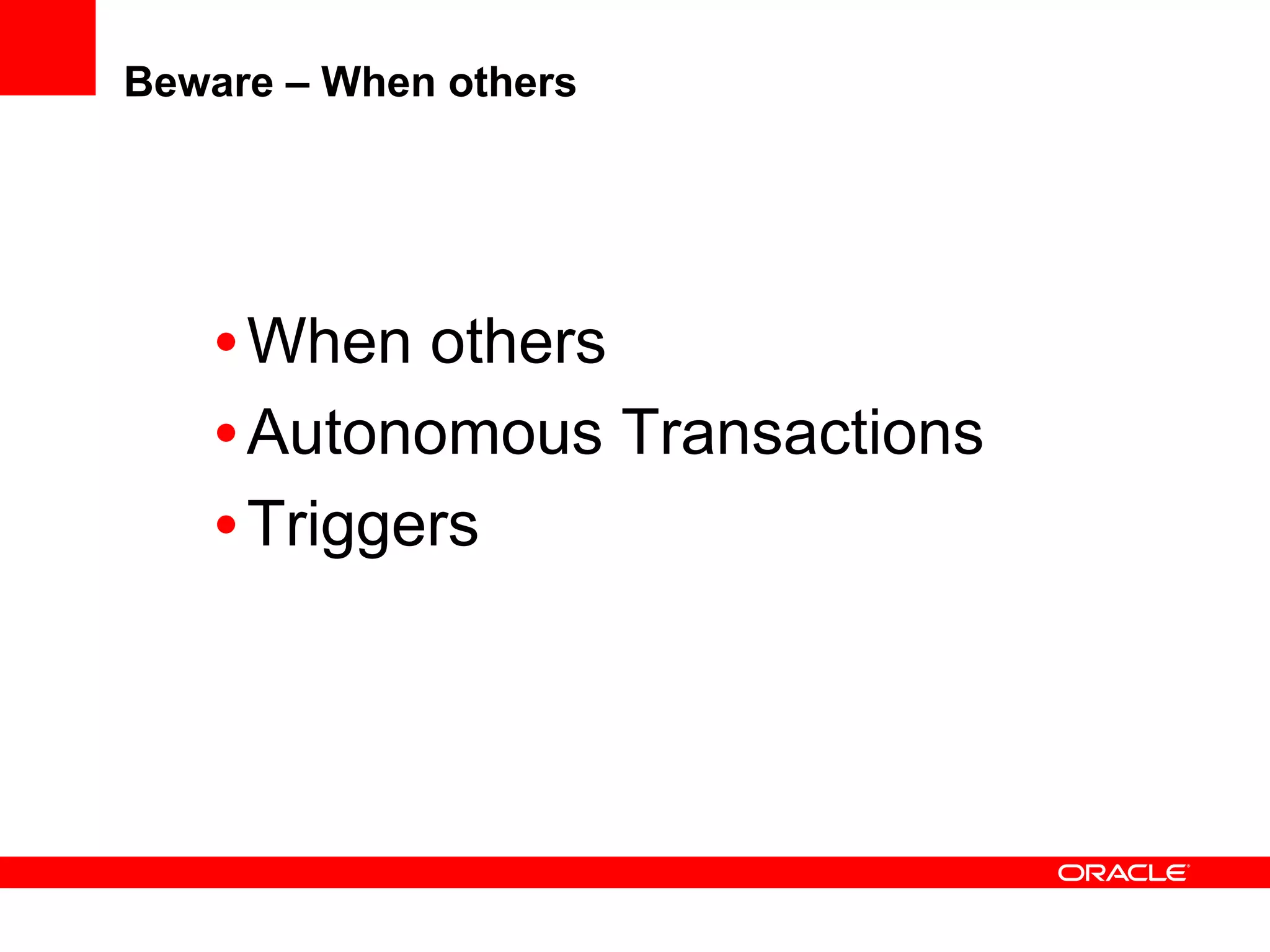 Beware – When others

• When others
• Autonomous Transactions
• Triggers

ORACLE